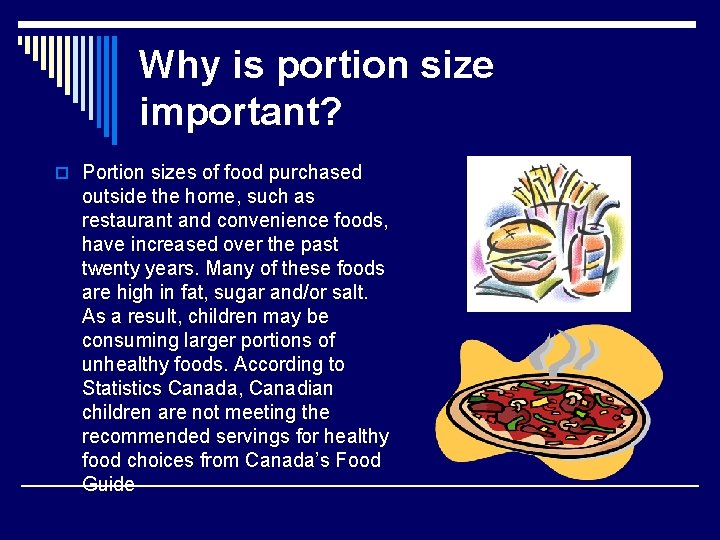 Why is portion size important?

Portion sizes of food purchased outside the home, such as restaurant and convenience foods, have increased over the past twenty years. Many of these foods are high in fat, sugar and/or salt. As a result, children may be consuming larger portions of unhealthy foods. According to Statistics Canada, Canadian children are not meeting the recommended servings for healthy food choices from Canada's Food Guide